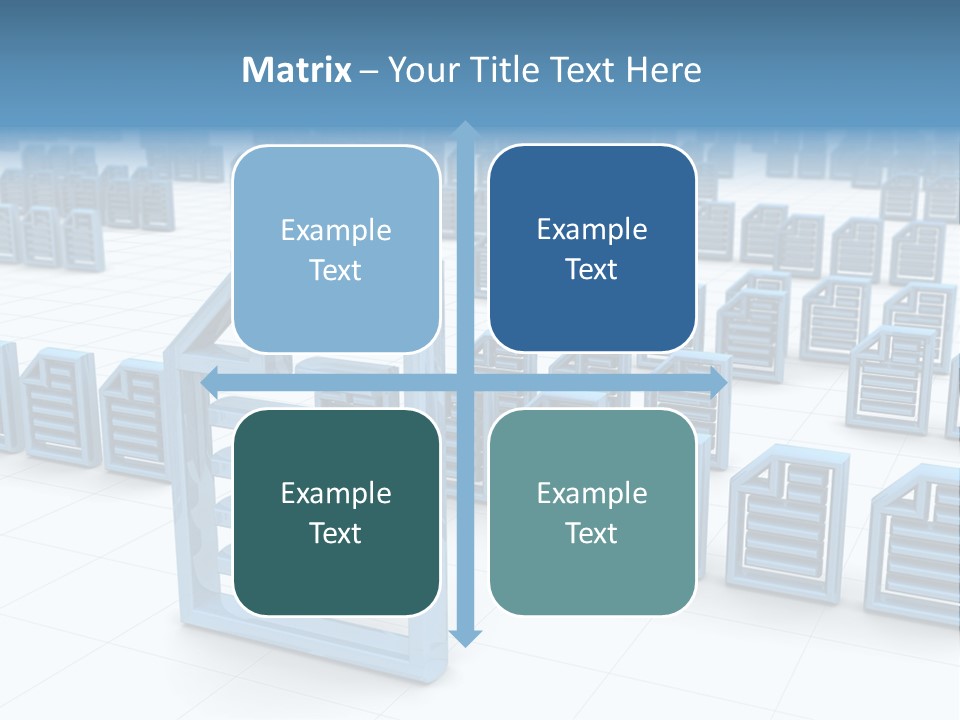 Matrix – Your Title Text Here

Example Text

Example Text

Example Text

Example Text